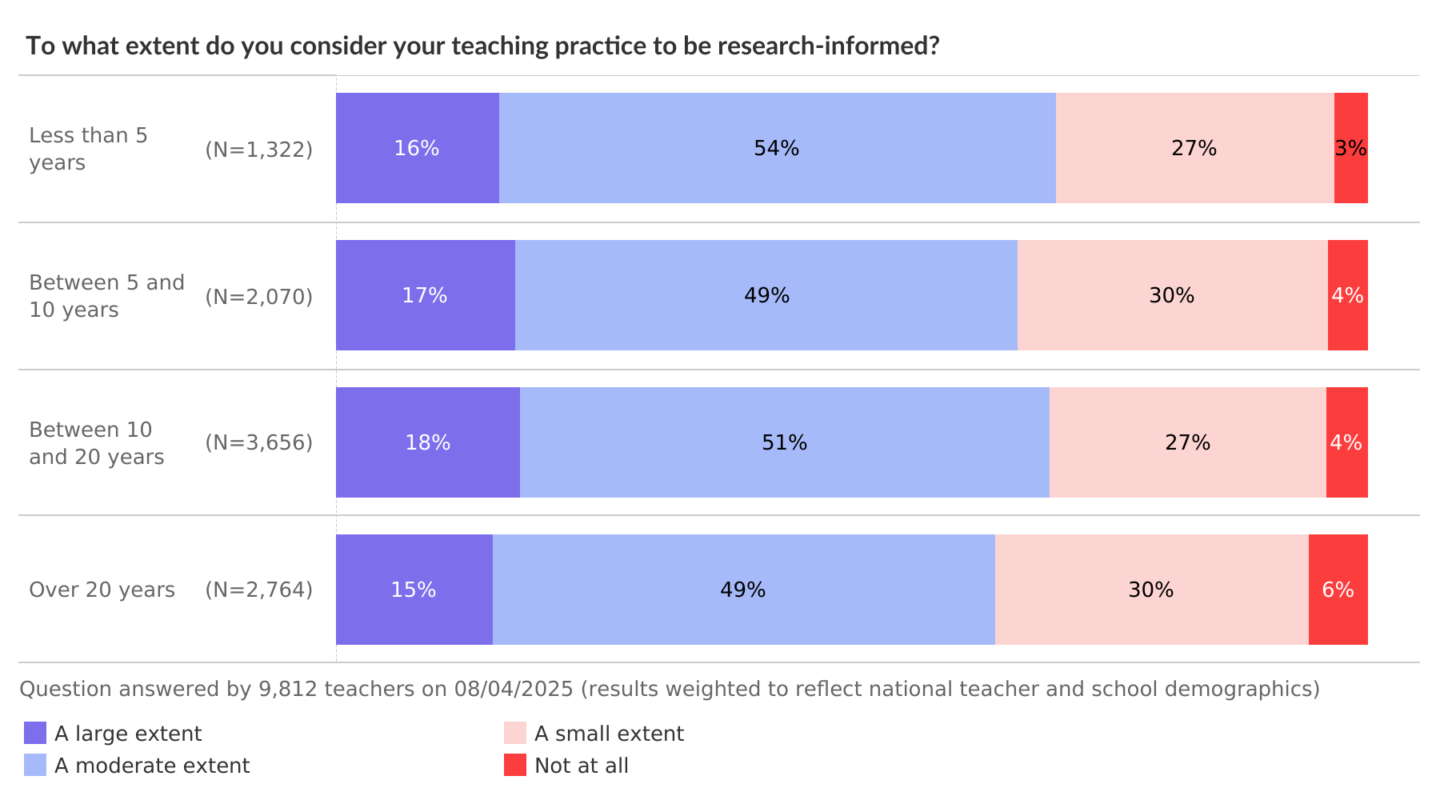 To what extent do you consider your teaching practice to be research-informed?

Less than 5 years (N=1,322) 16% 54% 27% 3%

Between 5 and 10 years (N=2,070) 17% 49% 30% 4%

Between 10 and 20 years (N=3,656) 18% 51% 27% 4%

Over 20 years (N=2,764) 15% 49% 30% 6%

Question answered by 9,812 teachers on 08/04/2025 (results weighted to reflect national teacher and school demographics)

A large extent
A moderate extent
A small extent
Not at all